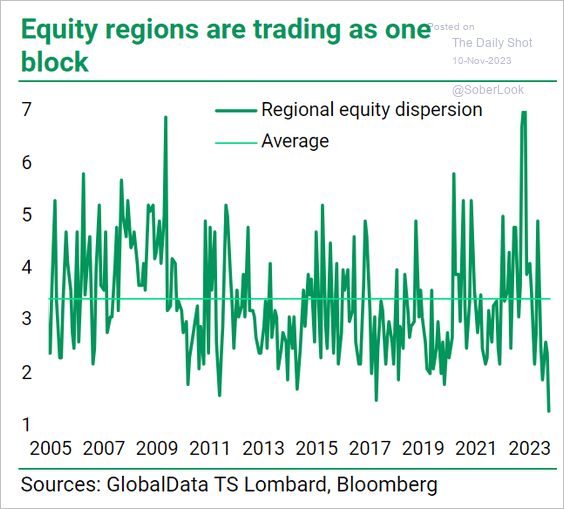 Equity regions are trading as one block

Posted on
The Daily Shot
10-Nov-2023

@SoberLook

Regional equity dispersion
Average

7
6
5
4
3
2
1

2005 2007 2009 2011 2013 2015 2017 2019 2021 2023

Sources: GlobalData TS Lombard, Bloomberg